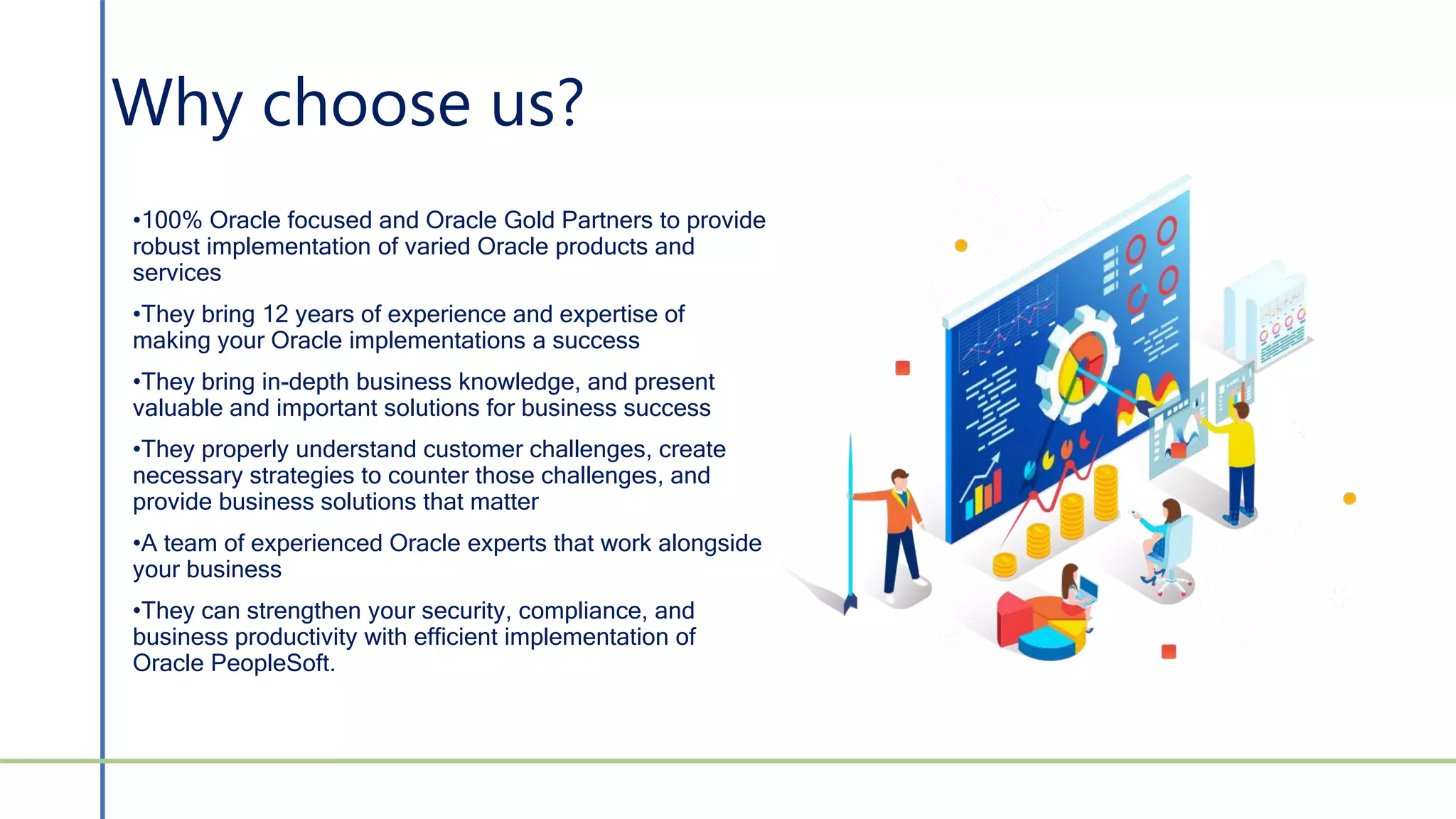 Why choose us?

•100% Oracle focused and Oracle Gold Partners to provide robust implementation of varied Oracle products and services

•They bring 12 years of experience and expertise of making your Oracle implementations a success

•They bring in-depth business knowledge, and present valuable and important solutions for business success

•They properly understand customer challenges, create necessary strategies to counter those challenges, and provide business solutions that matter

•A team of experienced Oracle experts that work alongside your business

•They can strengthen your security, compliance, and business productivity with efficient implementation of Oracle PeopleSoft.